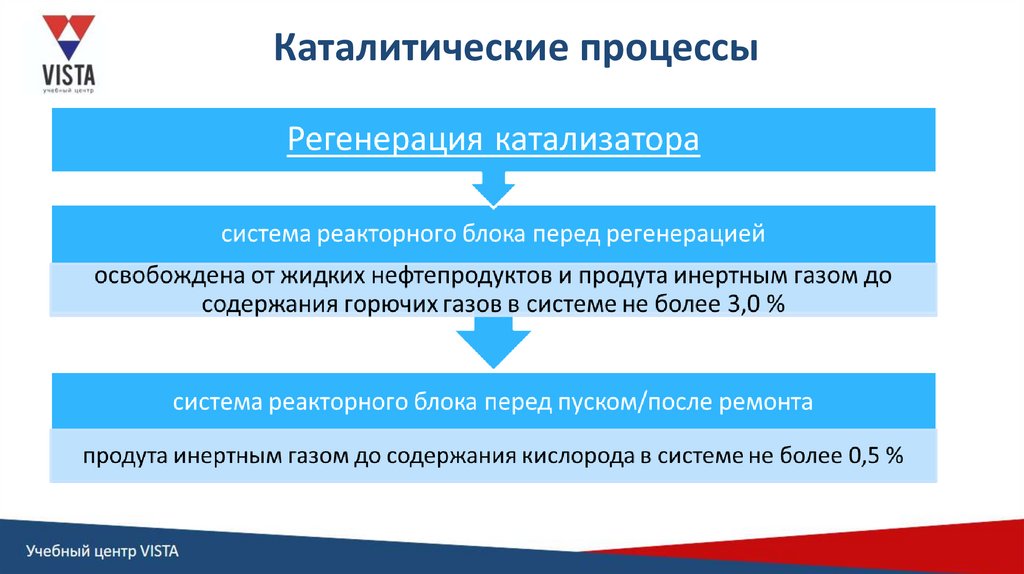 VISTA
учебный центр

Каталитические процессы

Регенерация катализатора

система реакторного блока перед регенерацией

освобождена от жидких нефтепродуктов и продута инертным газом до содержания горючих газов в системе не более 3,0 %

система реакторного блока перед пуском/после ремонта

продута инертным газом до содержания кислорода в системе не более 0,5 %

Учебный центр VISTA